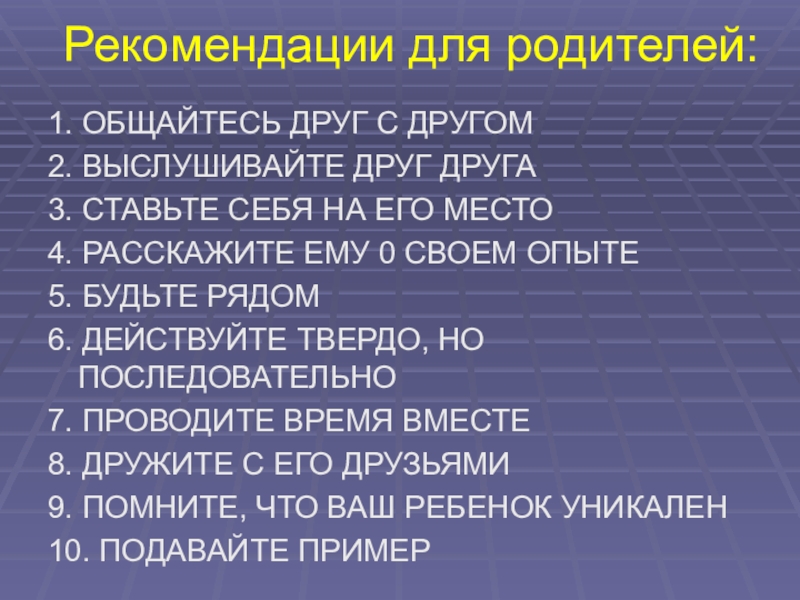 Рекомендации для родителей:

1. ОБЩАЙТЕСЬ ДРУГ С ДРУГОМ
2. ВЫСЛУШИВАЙТЕ ДРУГ ДРУГА
3. СТАВЬТЕ СЕБЯ НА ЕГО МЕСТО
4. РАССКАЖИТЕ ЕМУ 0 СВОЕМ ОПЫТЕ
5. БУДЬТЕ РЯДОМ
6. ДЕЙСТВУЙТЕ ТВЕРДО, НО ПОСЛЕДОВАТЕЛЬНО
7. ПРОВОДИТЕ ВРЕМЯ ВМЕСТЕ
8. ДРУЖИТЕ С ЕГО ДРУЗЬЯМИ
9. ПОМНИТЕ, ЧТО ВАШ РЕБЕНОК УНИКАЛЕН
10. ПОДАВАЙТЕ ПРИМЕР